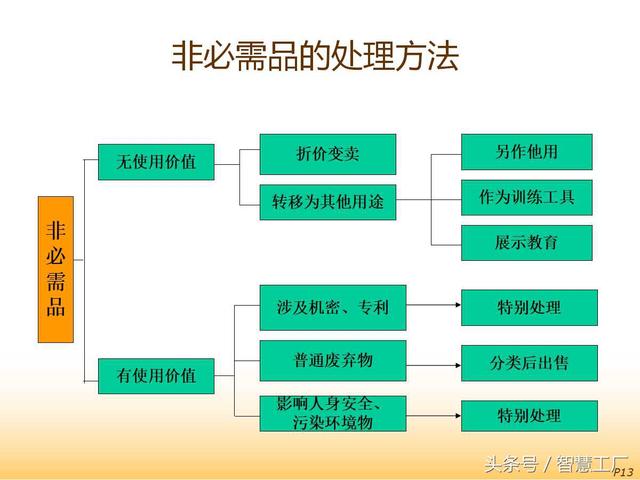 非必需品的处理方法

非必需品

无使用价值

折价变卖

转移为其他用途

另作他用

作为训练工具

展示教育

有使用价值

涉及机密、专利

特别处理

普通废弃物

分类后出售

影响人身安全、污染环境物

特别处理

头条号 / 智慧工厂

P13